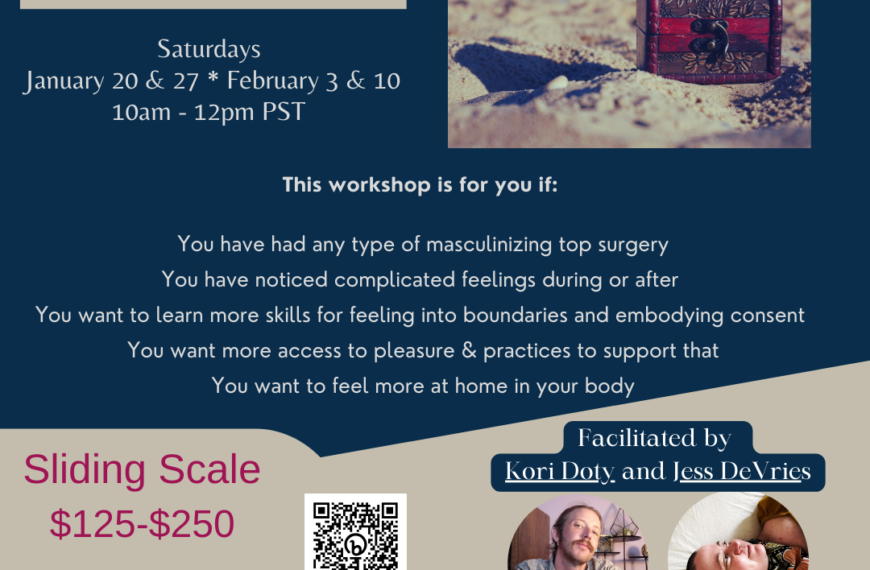 Saturdays
January 20 & 27 * February 3 & 10
10am - 12pm PST

This workshop is for you if:

You have had any type of masculinizing top surgery
You have noticed complicated feelings during or after
You want to learn more skills for feeling into boundaries and embodying consent
You want more access to pleasure & practices to support that
You want to feel more at home in your body

Sliding Scale
$125-$250

Facilitated by
Kori Doty and Jess DeVries